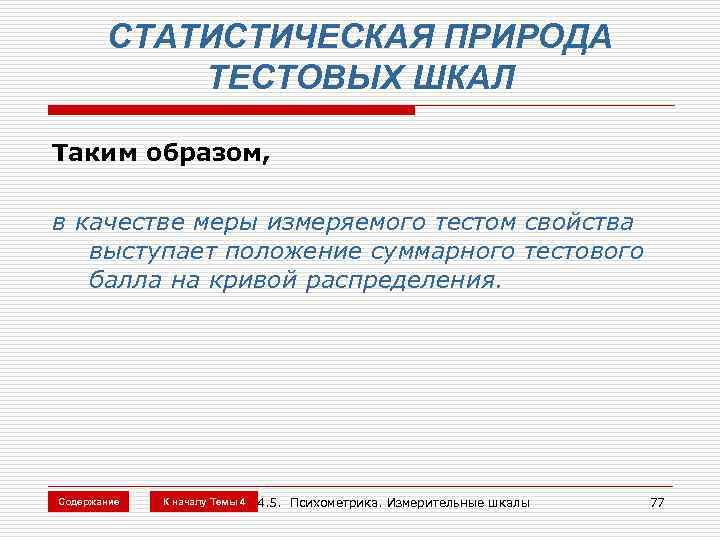 СТАТИСТИЧЕСКАЯ ПРИРОДА ТЕСТОВЫХ ШКАЛ

Таким образом,

в качестве меры измеряемого тестом свойства выступает положение суммарного тестового балла на кривой распределения.

Содержание

К началу Темы 4

4.5. Психометрика. Измерительные шкалы

77